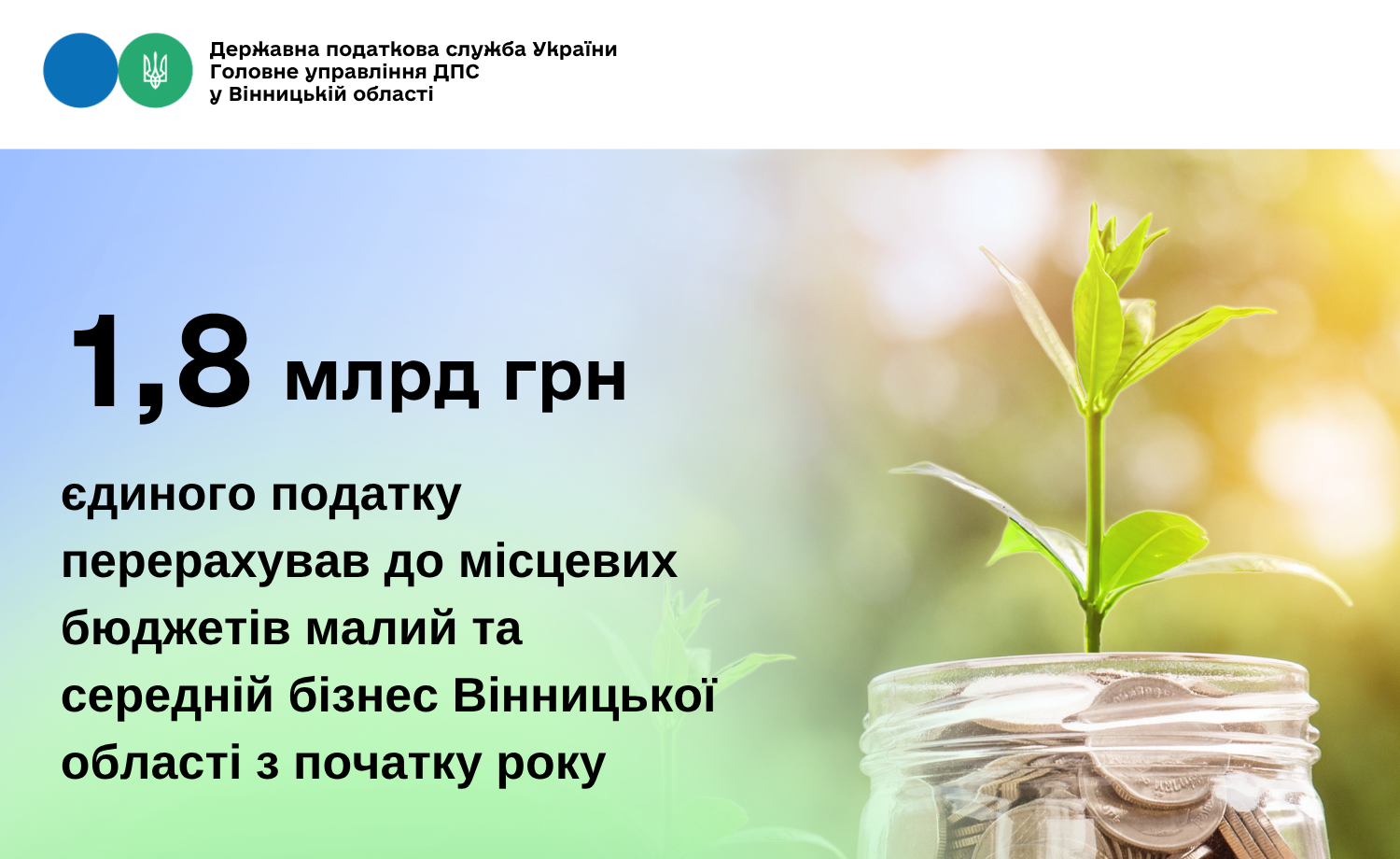 Державна податкова служба України
Головне управління ДПС
у Вінницькій області

1,8 млрд грн

єдиного податку перерахував до місцевих бюджетів малий та середній бізнес Вінницької області з початку року